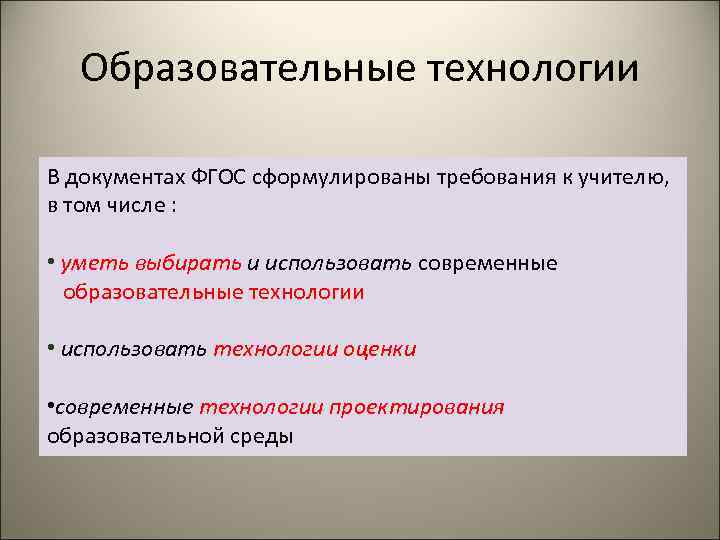 Образовательные технологии

В документах ФГОС сформулированы требования к учителю, в том числе :

• уметь выбирать и использовать современные образовательные технологии

• использовать технологии оценки

•современные технологии проектирования образовательной среды